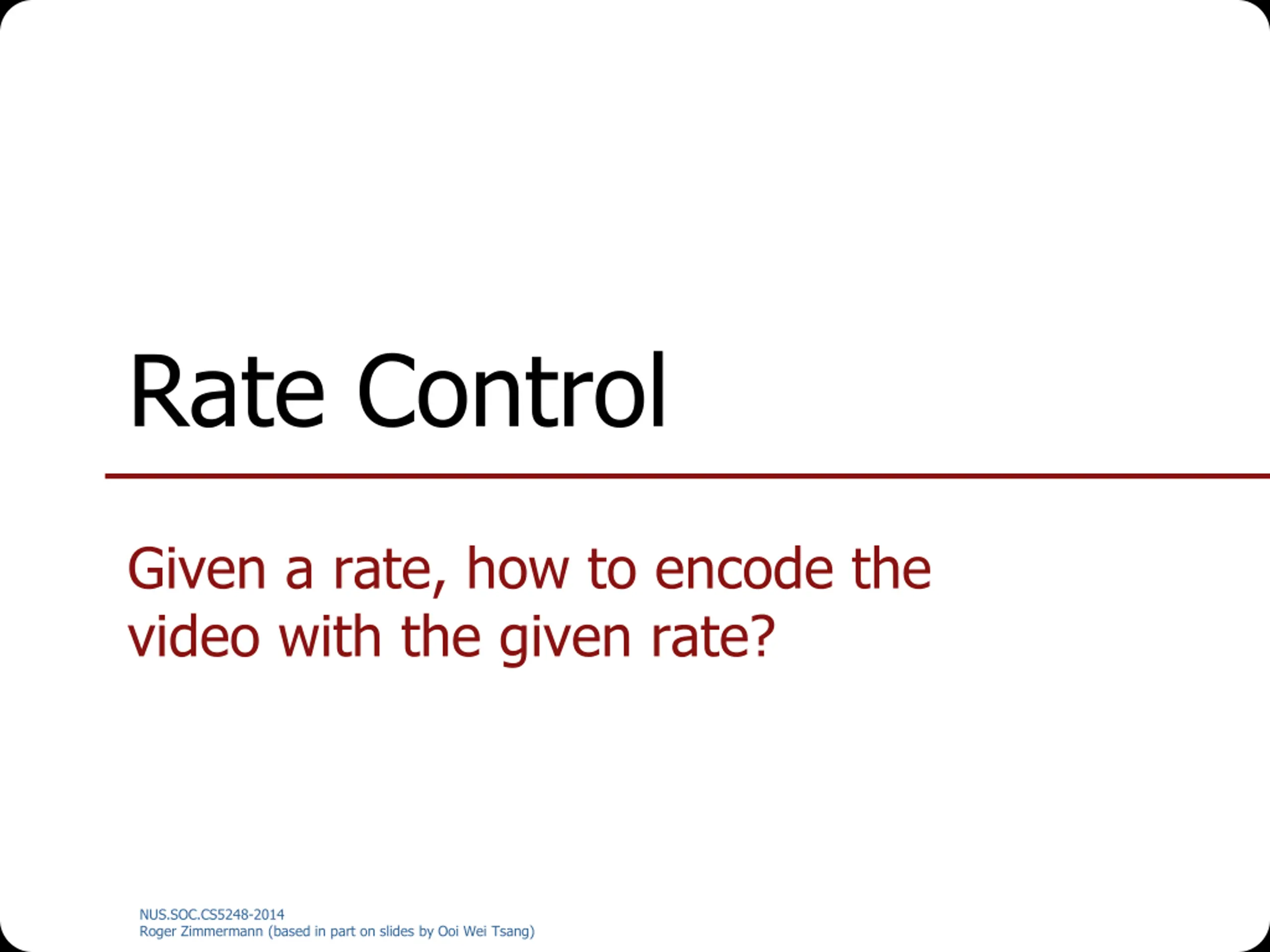 Rate Control

Given a rate, how to encode the video with the given rate?

NUS.SOC.CS5248-2014
Roger Zimmermann (based in part on slides by Ooi Wei Tsang)